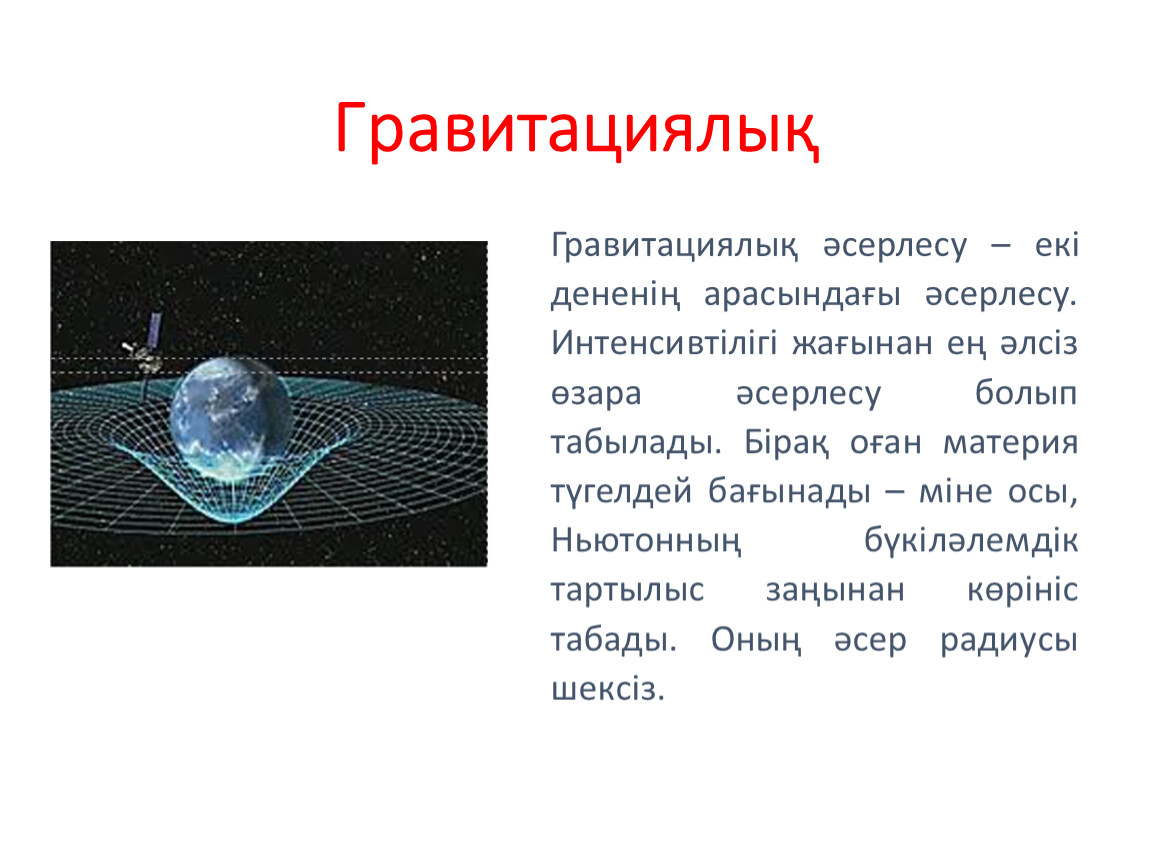 Гравитациялық

Гравитациялық әсерлесу – екі дененің арасындағы әсерлесу. Интенсивтілігі жағынан ең әлсіз өзара әсерлесу болып табылады. Бірақ оған материя түгелдей бағынады – міне осы, Ньютонның бүкіләлемдік тартылыс заңынан көрініс табады. Оның әсер радиусы шексіз.